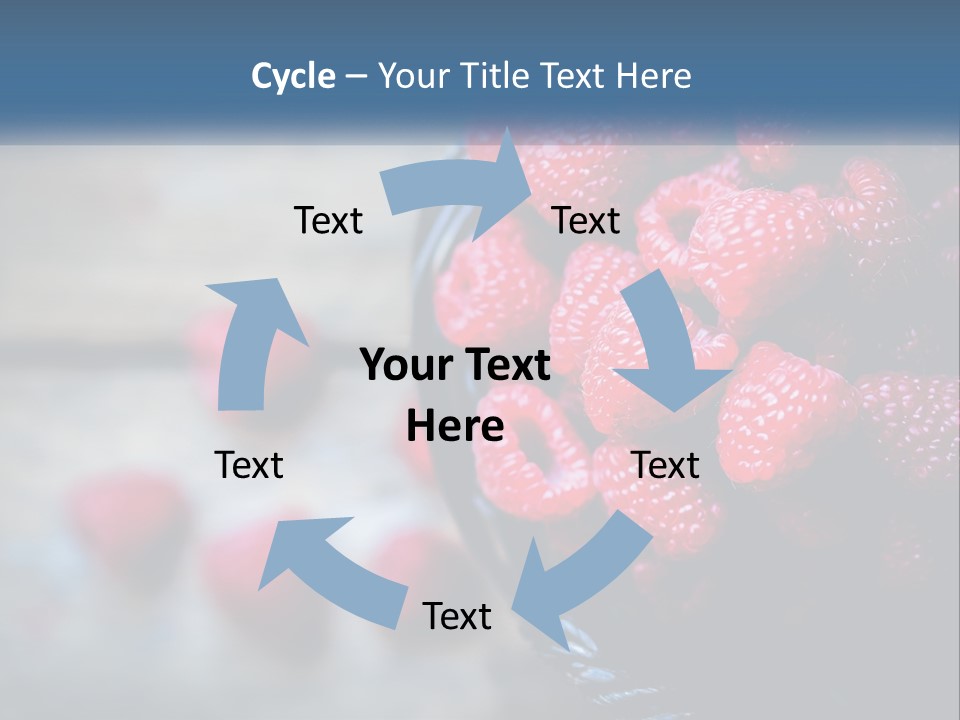 Cycle – Your Title Text Here

Text

Text

Your Text Here

Text

Text

Text